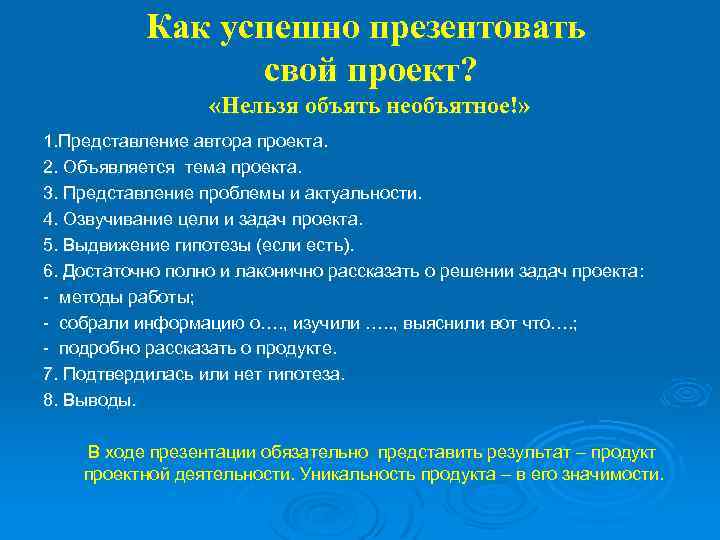 Как успешно презентовать свой проект?
«Нельзя объять необъятное!»

1.Представление автора проекта.
2. Объявляется тема проекта.
3. Представление проблемы и актуальности.
4. Озвучивание цели и задач проекта.
5. Выдвижение гипотезы (если есть).
6. Достаточно полно и лаконично рассказать о решении задач проекта:
- методы работы;
- собрали информацию о…., изучили ….., выяснили вот что….;
- подробно рассказать о продукте.
7. Подтвердилась или нет гипотеза.
8. Выводы.

В ходе презентации обязательно представить результат – продукт проектной деятельности. Уникальность продукта – в его значимости.